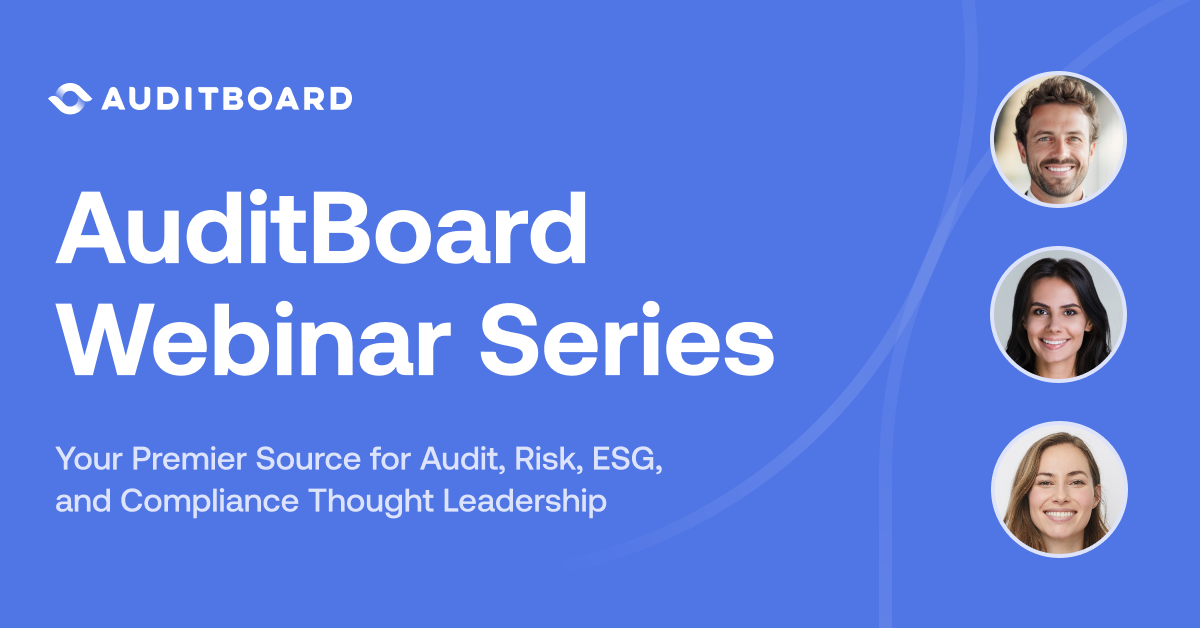 AUDITBOARD

AuditBoard Webinar Series

Your Premier Source for Audit, Risk, ESG, and Compliance Thought Leadership